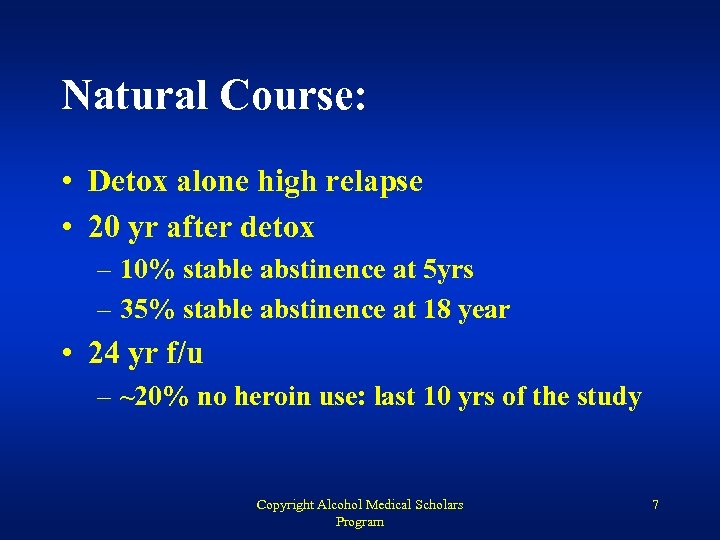 Natural Course:

• Detox alone high relapse
• 20 yr after detox
– 10% stable abstinence at 5yrs
– 35% stable abstinence at 18 year
• 24 yr f/u
– ~20% no heroin use: last 10 yrs of the study

Copyright Alcohol Medical Scholars Program

7